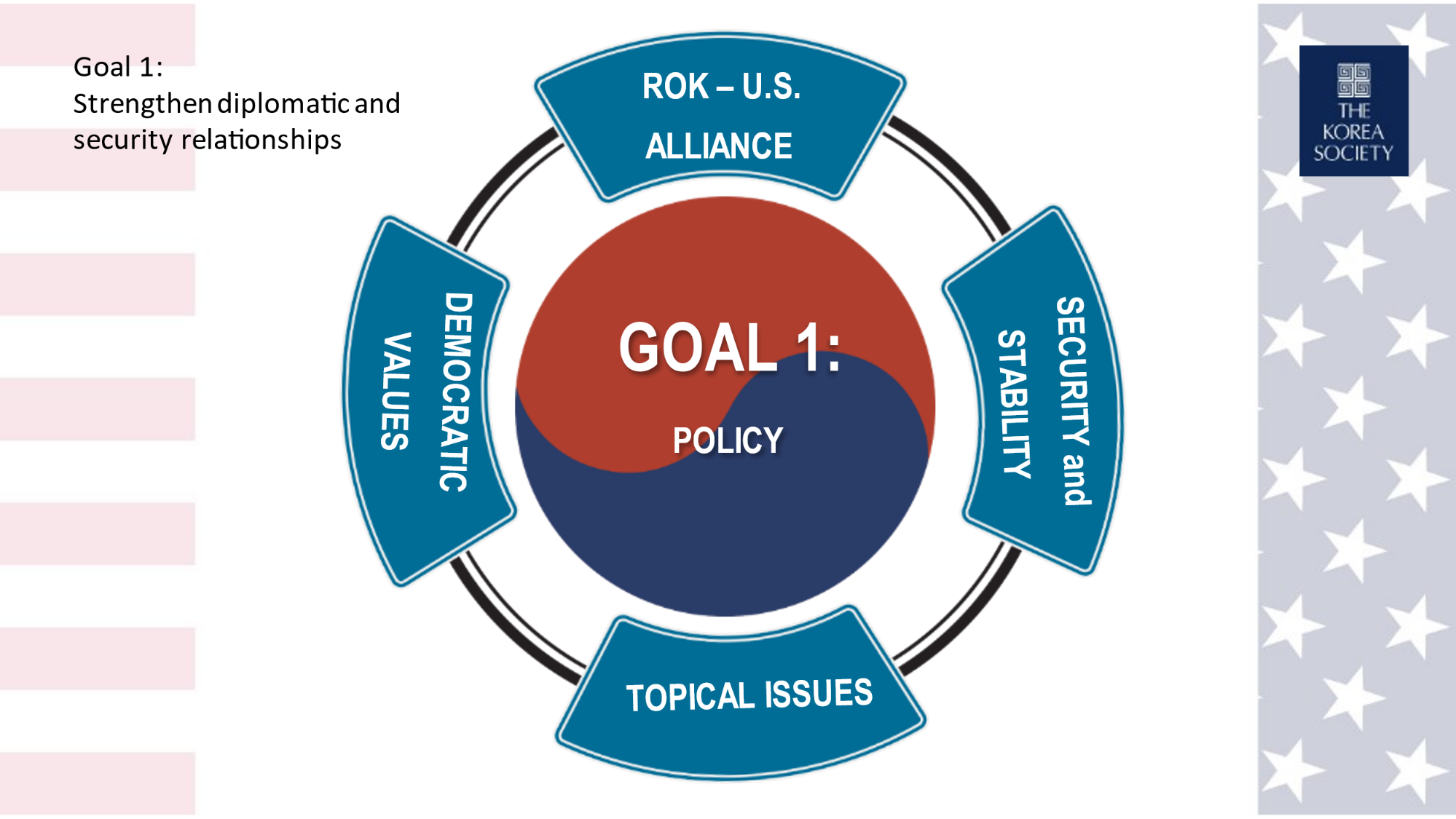 Goal 1:
Strengthen diplomatic and security relationships

ROK – U.S.
ALLIANCE

DEMOCRATIC
VALUES

GOAL 1:
POLICY

SECURITY and
STABILITY

TOPICAL ISSUES

THE
KOREA
SOCIETY